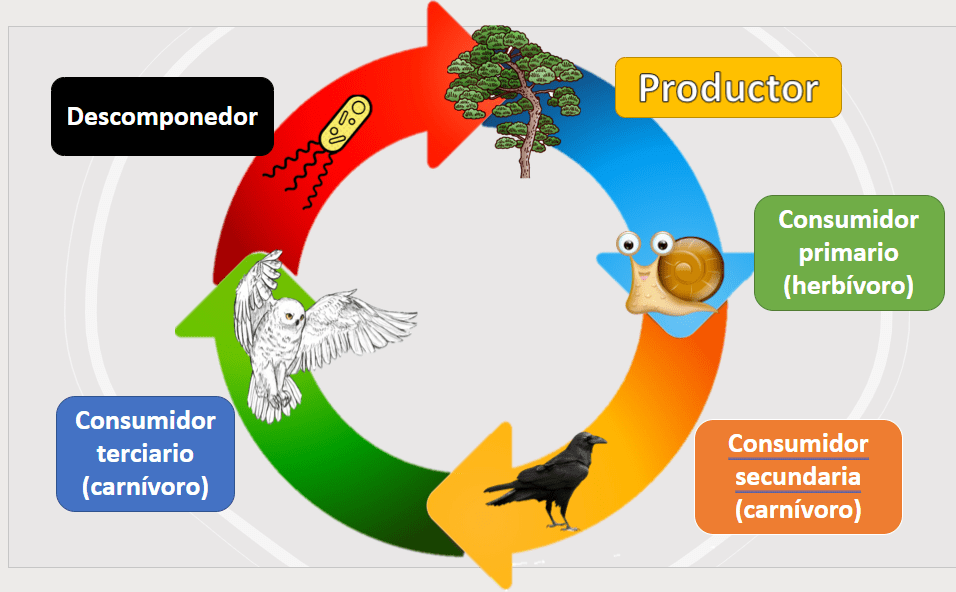 Descomponedor

Productor

Consumidor primario (herbívoro)

Consumidor secundaria (carnívoro)

Consumidor terciario (carnívoro)